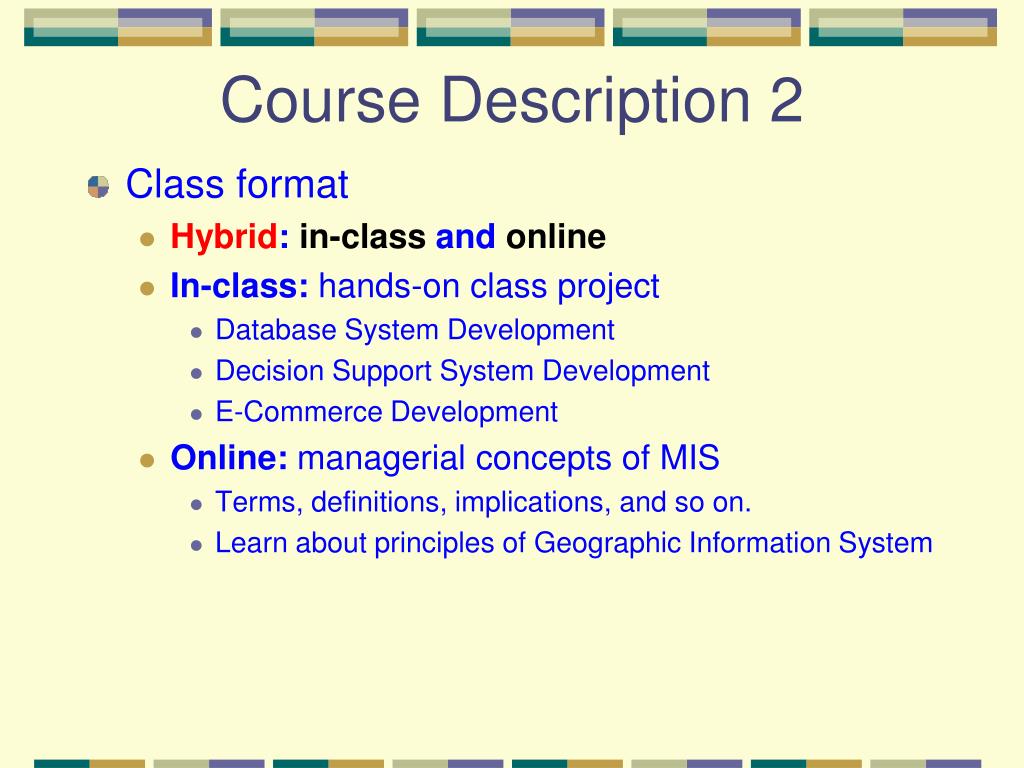 Course Description 2

Class format

Hybrid: in-class and online

In-class: hands-on class project

Database System Development

Decision Support System Development

E-Commerce Development

Online: managerial concepts of MIS

Terms, definitions, implications, and so on.

Learn about principles of Geographic Information System